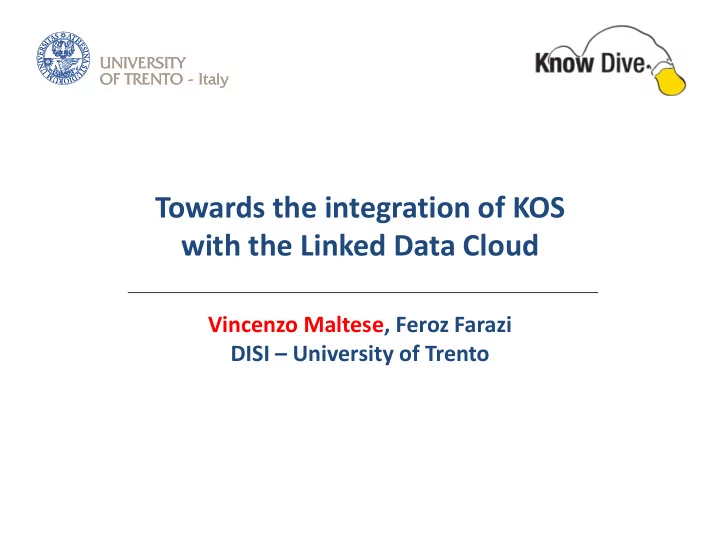 UNIVERSITY OF TRENTO - Italy

Know Dive

Towards the integration of KOS with the Linked Data Cloud

Vincenzo Maltese, Feroz Farazi
DISI – University of Trento